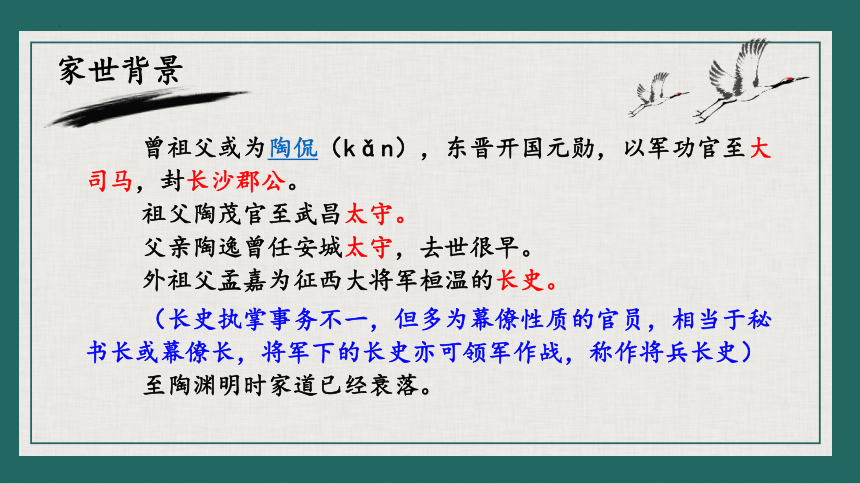 家世背景

曾祖父或为陶侃（kǎn），东晋开国元勋，以军功官至大司马，封长沙郡公。

祖父陶茂官至武昌太守。

父亲陶逸曾任安城太守，去世很早。

外祖父孟嘉为征西大将军桓温的长史。

（长史执掌事务不一，但多为幕僚性质的官员，相当于秘书长或幕僚长，将军下的长史亦可领军作战，称作将兵长史）

至陶渊明时家道已经衰落。